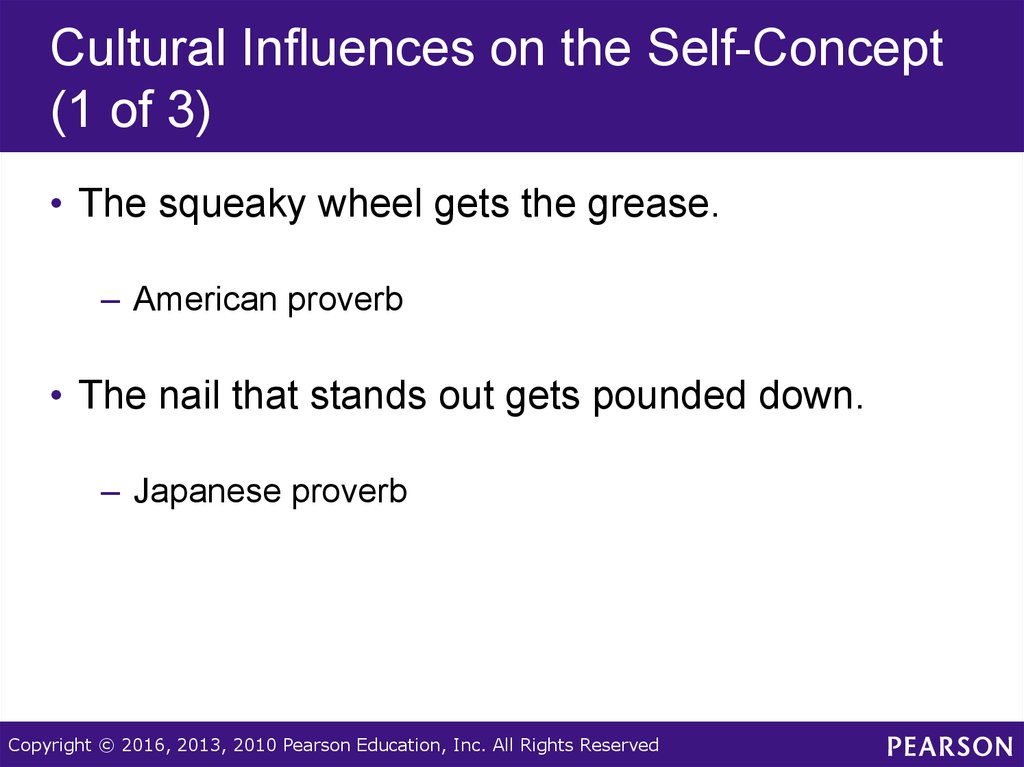 Cultural Influences on the Self-Concept (1 of 3)

• The squeaky wheel gets the grease.

– American proverb

• The nail that stands out gets pounded down.

– Japanese proverb

Copyright © 2016, 2013, 2010 Pearson Education, Inc. All Rights Reserved

PEARSON